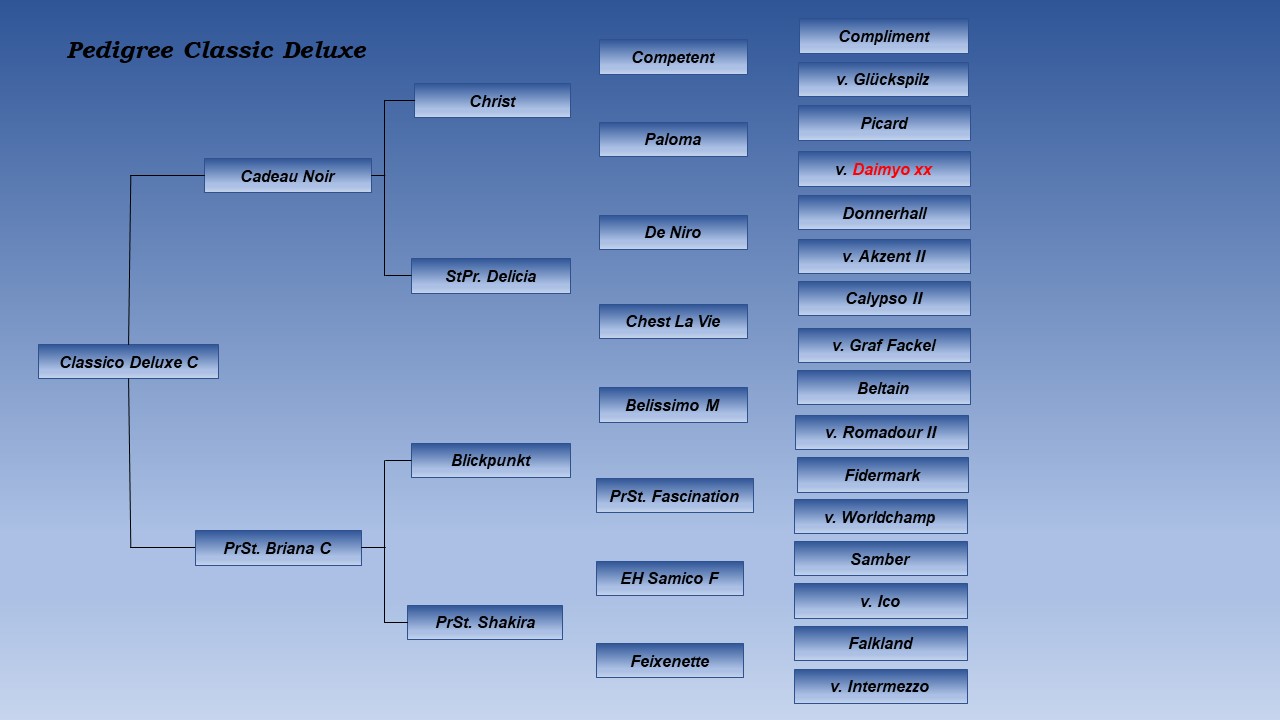 Pedigree Classic Deluxe

Classico Deluxe C

Cadeau Noir

PrSt. Briana C

Christ

StPr. Delicia

Blickpunkt

PrSt. Shakira

Competent

Paloma

De Niro

Chest La Vie

Belissimo M

PrSt. Fascination

EH Samico F

Feixenette

Compliment

v. Glückspilz

Picard

v. Daimyo xx

Donnerhall

v. Akzent II

Calypso II

v. Graf Fackel

Beltain

v. Romadour II

Fidermark

v. Worldchamp

Samber

v. Ico

Falkland

v. Intermezzo